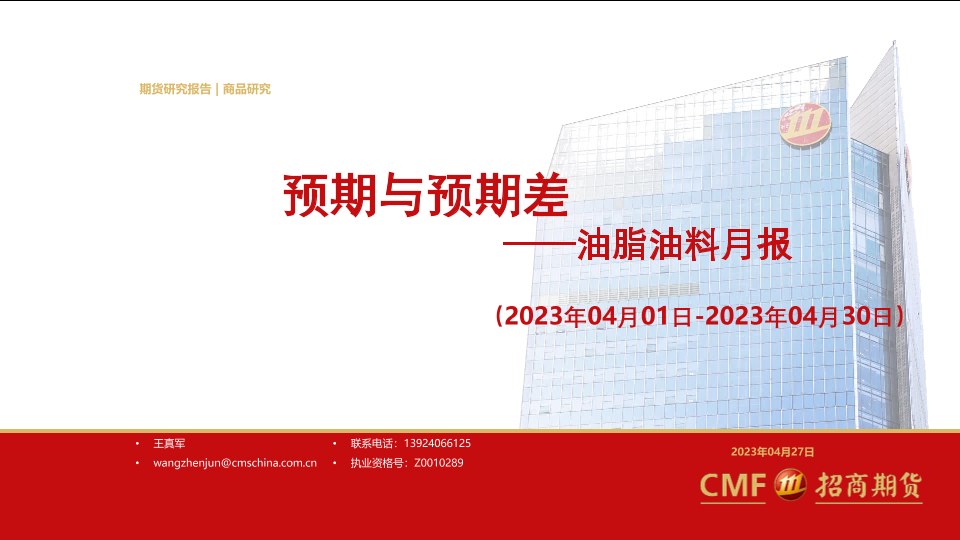 期货研究报告 | 商品研究

预期与预期差

——油脂油料月报

（2023年04月01日-2023年04月30日）

• 王真军
• wangzhenjun@cmschina.com.cn

• 联系电话：13924066125
• 执业资格号：Z0010289

2023年04月27日

CMF 招商期货